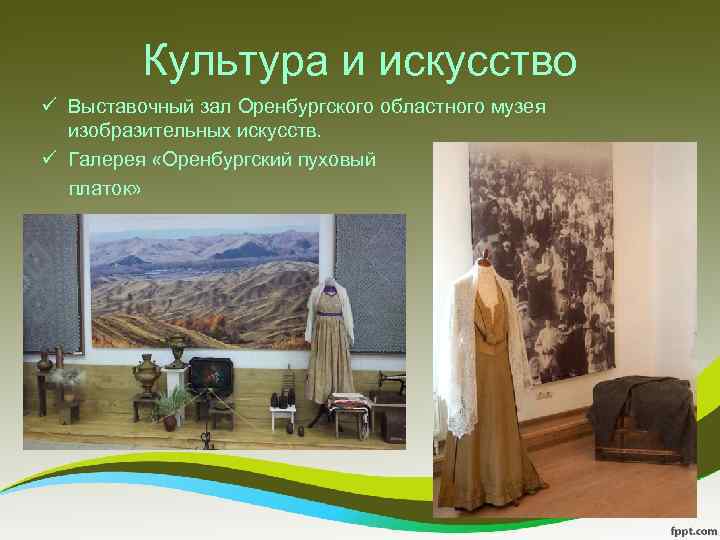 Культура и искусство

✓ Выставочный зал Оренбургского областного музея изобразительных искусств.

✓ Галерея «Оренбургский пуховый платок»

fppt.com